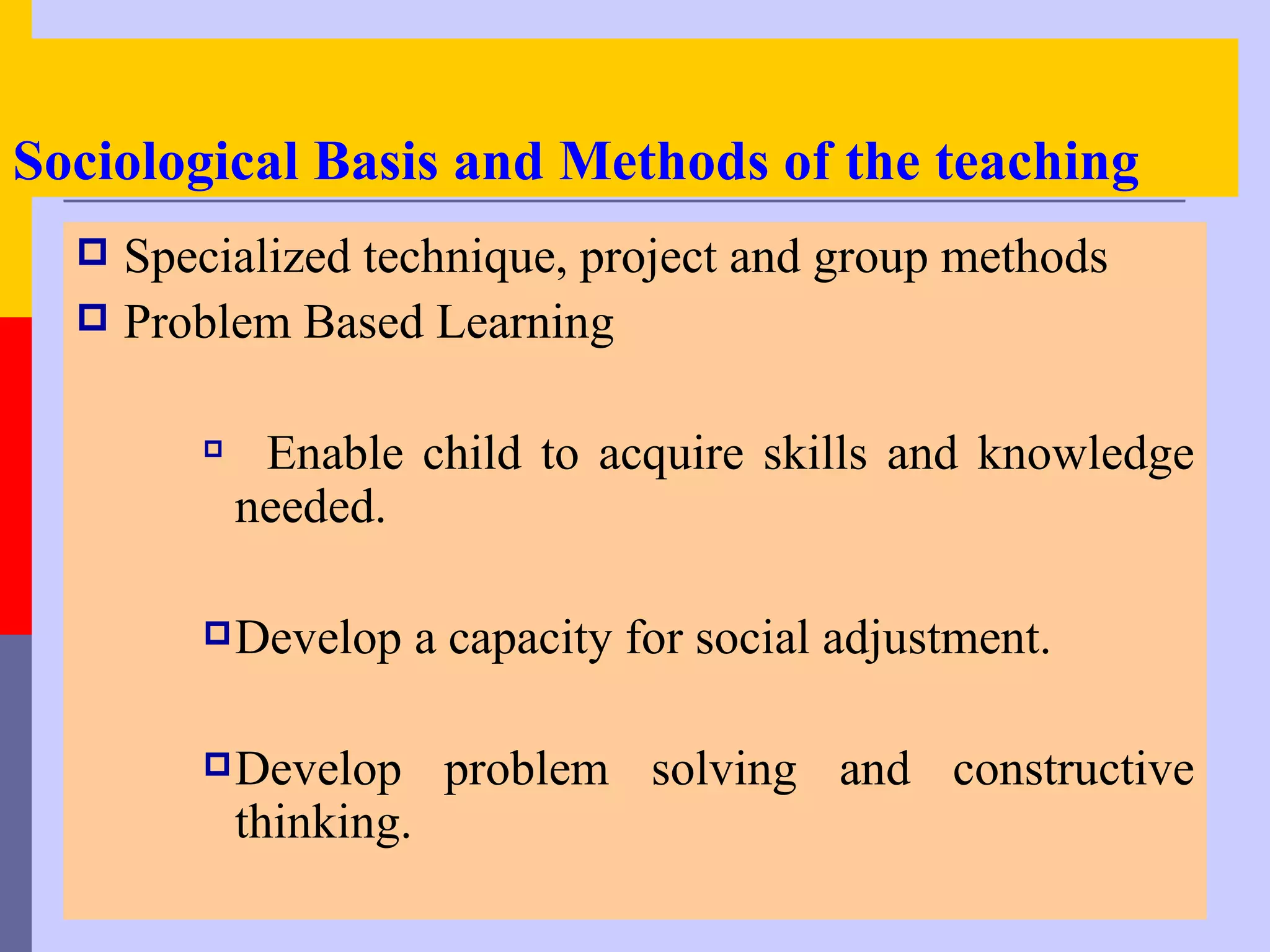 Sociological Basis and Methods of the teaching

Specialized technique, project and group methods

Problem Based Learning

Enable child to acquire skills and knowledge needed.

Develop a capacity for social adjustment.

Develop problem solving and constructive thinking.